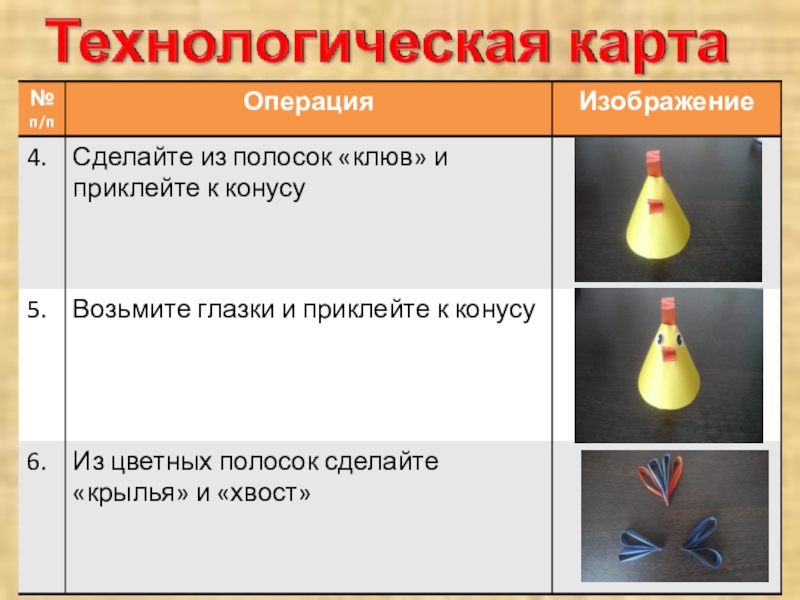 Технологическая карта

| № п/п | Операция | Изображение |
|---|---|---|
| 4. | Сделайте из полосок «клюв» и приклейте к конусу | |
| 5. | Возьмите глазки и приклейте к конусу | |
| 6. | Из цветных полосок сделайте «крылья» и «хвост» | |